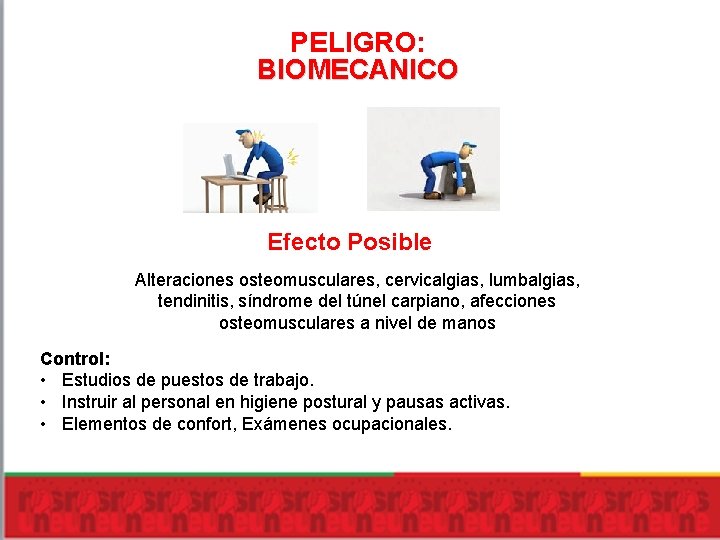 PELIGRO:
BIOMECANICO

Efecto Posible

Alteraciones osteomusculares, cervicalgias, lumbalgias, tendinitis, síndrome del túnel carpiano, afecciones osteomusculares a nivel de manos

Control:
• Estudios de puestos de trabajo.
• Instruir al personal en higiene postural y pausas activas.
• Elementos de confort, Exámenes ocupacionales.